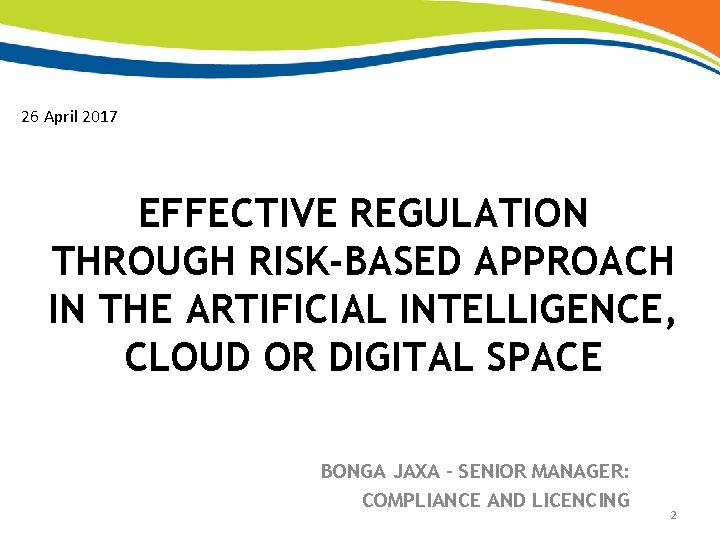 26 April 2017

EFFECTIVE REGULATION THROUGH RISK-BASED APPROACH IN THE ARTIFICIAL INTELLIGENCE, CLOUD OR DIGITAL SPACE

BONGA JAXA - SENIOR MANAGER: COMPLIANCE AND LICENCING

2